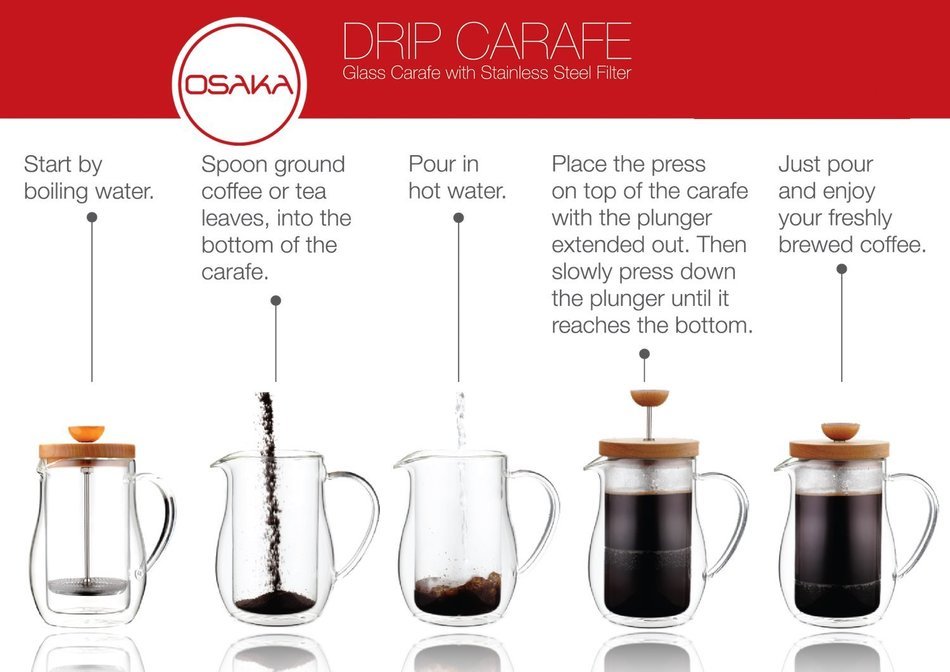 OSAKA

DRIP CARAFE
Glass Carafe with Stainless Steel Filter

Start by boiling water.

Spoon ground coffee or tea leaves, into the bottom of the carafe.

Pour in hot water.

Place the press on top of the carafe with the plunger extended out. Then slowly press down the plunger until it reaches the bottom.

Just pour and enjoy your freshly brewed coffee.